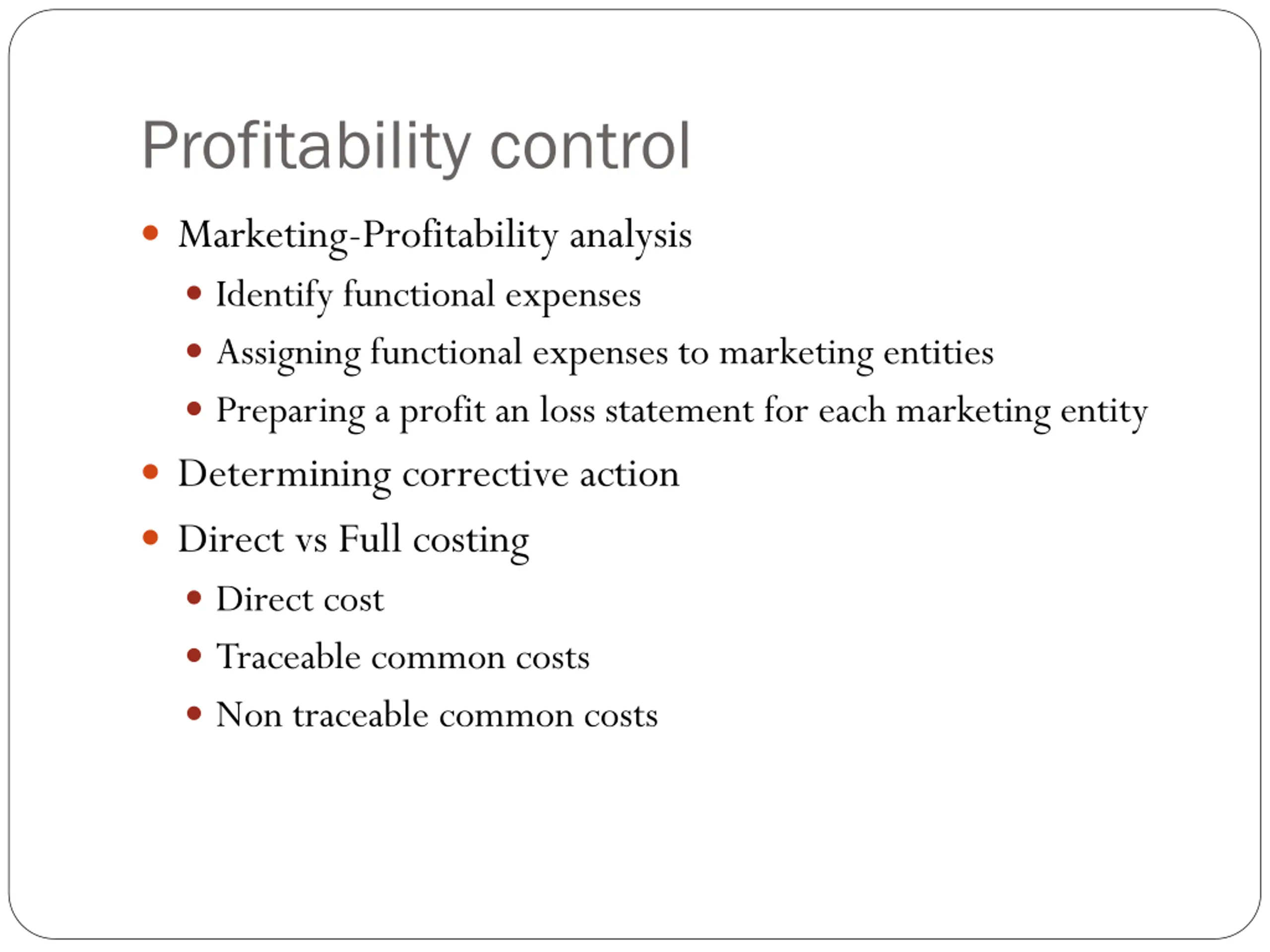 Profitability control

- Marketing-Profitability analysis
  - Identify functional expenses
  - Assigning functional expenses to marketing entities
  - Preparing a profit an loss statement for each marketing entity
- Determining corrective action
- Direct vs Full costing
  - Direct cost
  - Traceable common costs
  - Non traceable common costs